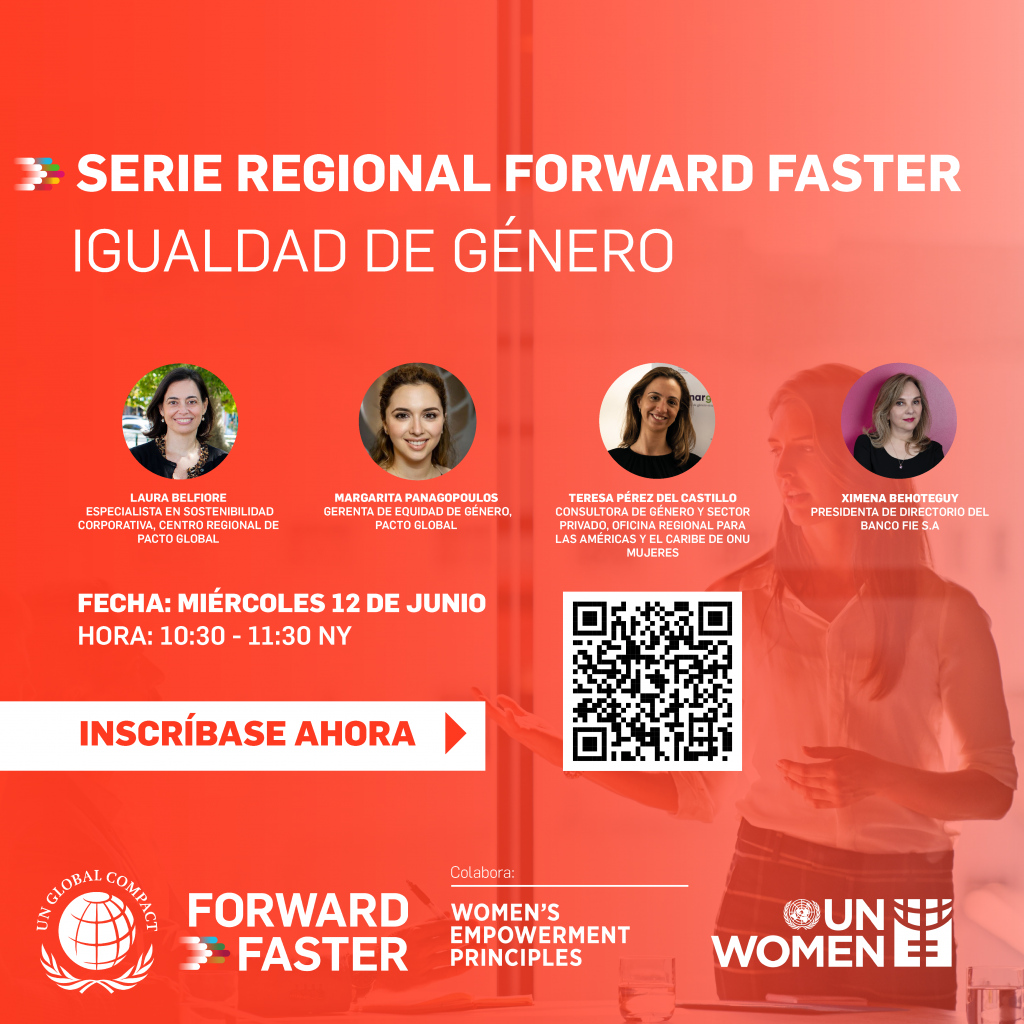 SERIE REGIONAL FORWARD FASTER
IGUALDAD DE GÉNERO

LAURA BELFIORE
ESPECIALISTA EN SOSTENIBILIDAD CORPORATIVA, CENTRO REGIONAL DE PACTO GLOBAL

MARGARITA PANAGOPOULOS
GERENTA DE EQUIDAD DE GÉNERO, PACTO GLOBAL

TERESA PÉREZ DEL CASTILLO
CONSULTORA DE GÉNERO Y SECTOR PRIVADO, OFICINA REGIONAL PARA LAS AMÉRICAS Y EL CARIBE DE ONU MUJERES

XIMENA BEHOTEGUY
PRESIDENTA DE DIRECTORIO DEL BANCO FIE S.A

FECHA: MIÉRCOLES 12 DE JUNIO
HORA: 10:30 - 11:30 NY

INSCRÍBASE AHORA

UN GLOBAL COMPACT

FORWARD FASTER

Colabora:
WOMEN'S EMPOWERMENT PRINCIPLES

UN WOMEN